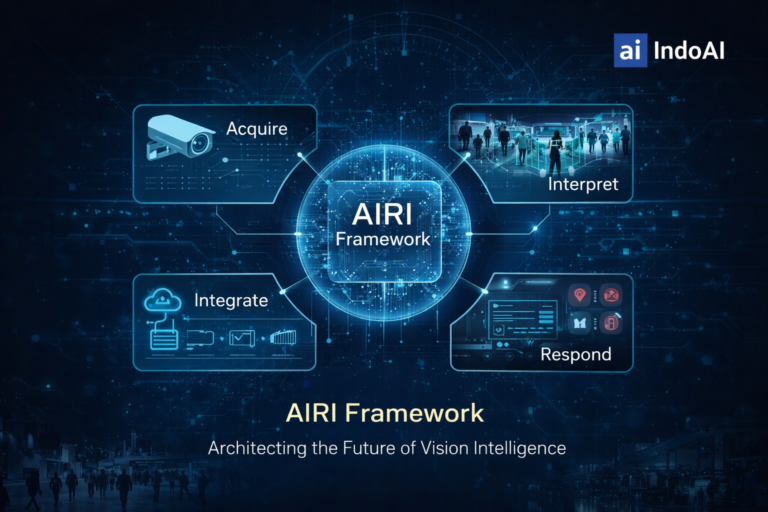 ai IndoAI

Acquire

Interpret

AIRI Framework

Integrate

Respond

AIRI Framework

Architecting the Future of Vision Intelligence